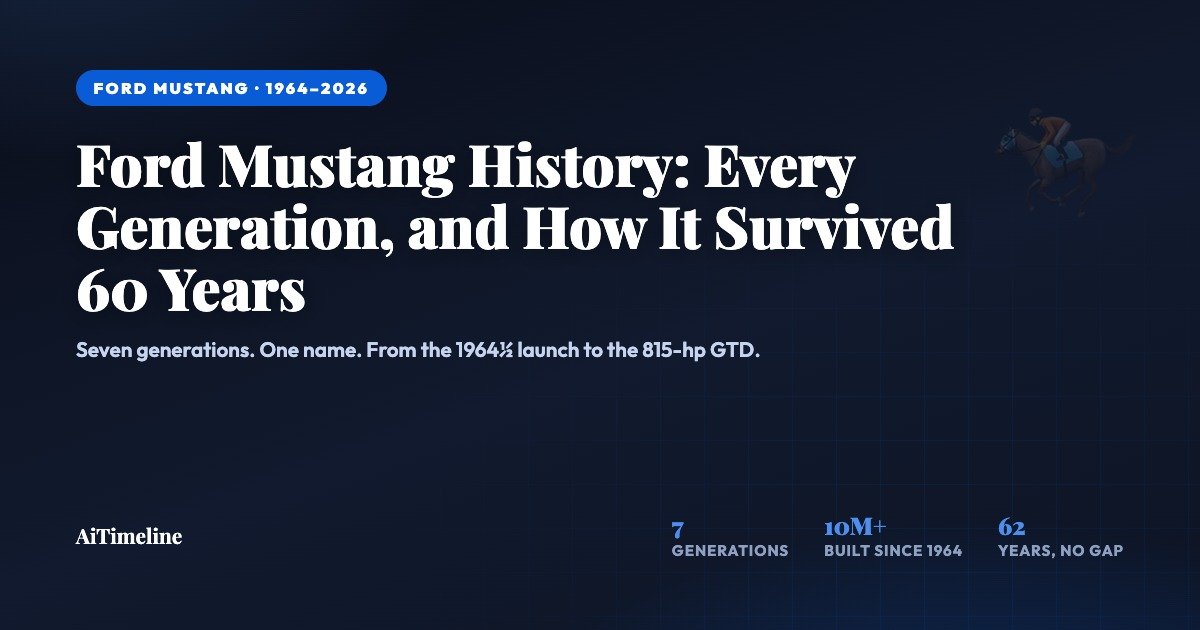 FORD MUSTANG · 1964–2026

Ford Mustang History: Every Generation, and How It Survived 60 Years

Seven generations. One name. From the 1964½ launch to the 815-hp GTD.

AiTimeline

7
GENERATIONS

10M+
BUILT SINCE 1964

62
YEARS, NO GAP